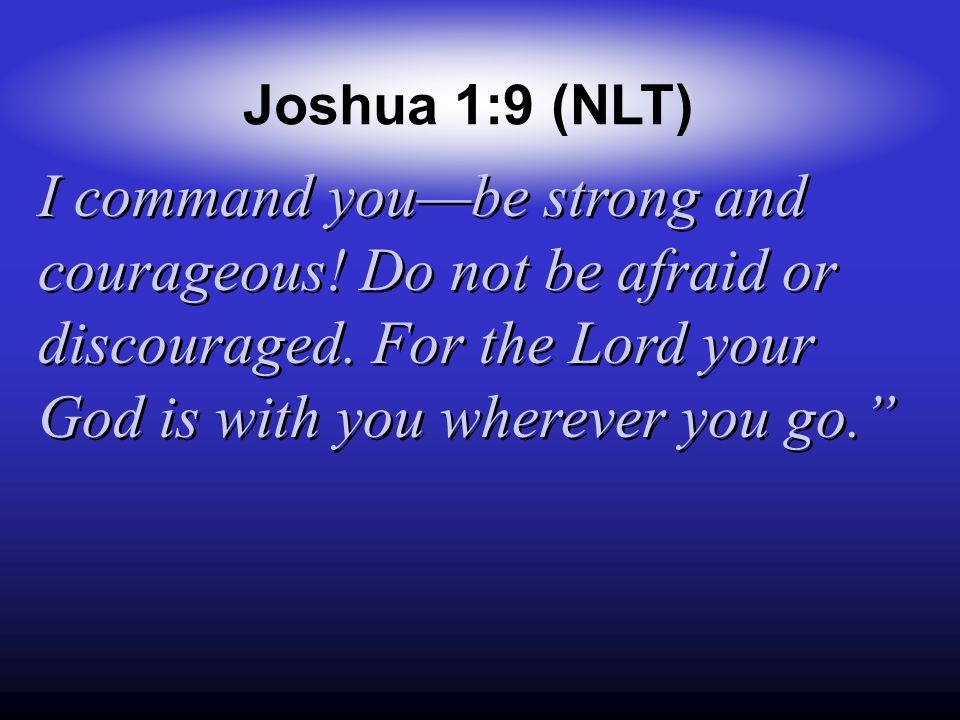 Joshua 1:9 (NLT)

I command you—be strong and courageous! Do not be afraid or discouraged. For the Lord your God is with you wherever you go.”